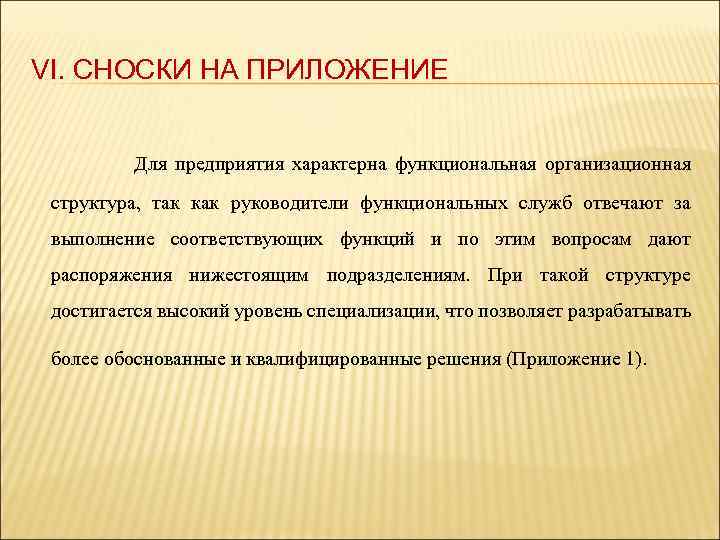 VI. СНОСКИ НА ПРИЛОЖЕНИЕ

Для предприятия характерна функциональная организационная структура, так как руководители функциональных служб отвечают за выполнение соответствующих функций и по этим вопросам дают распоряжения нижестоящим подразделениям. При такой структуре достигается высокий уровень специализации, что позволяет разрабатывать более обоснованные и квалифицированные решения (Приложение 1).